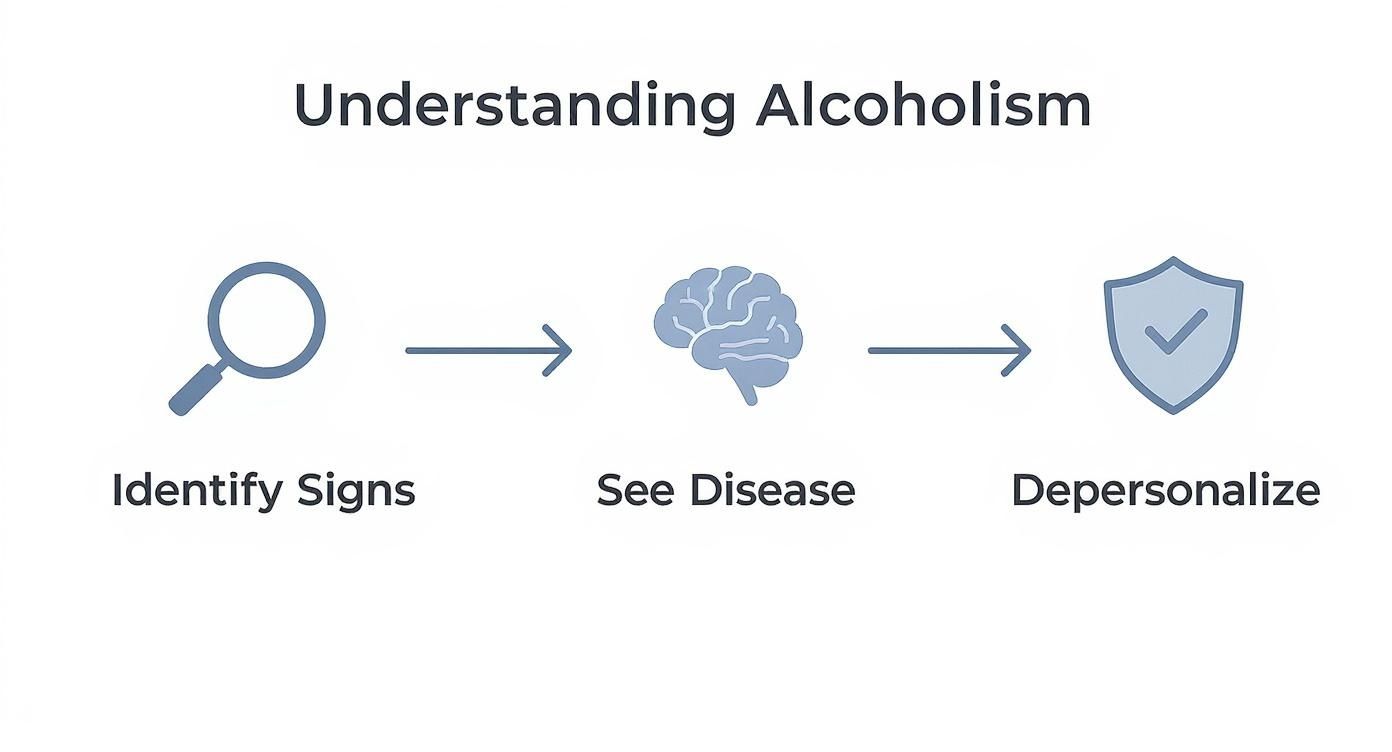 Understanding Alcoholism

Identify Signs

See Disease

Depersonalize